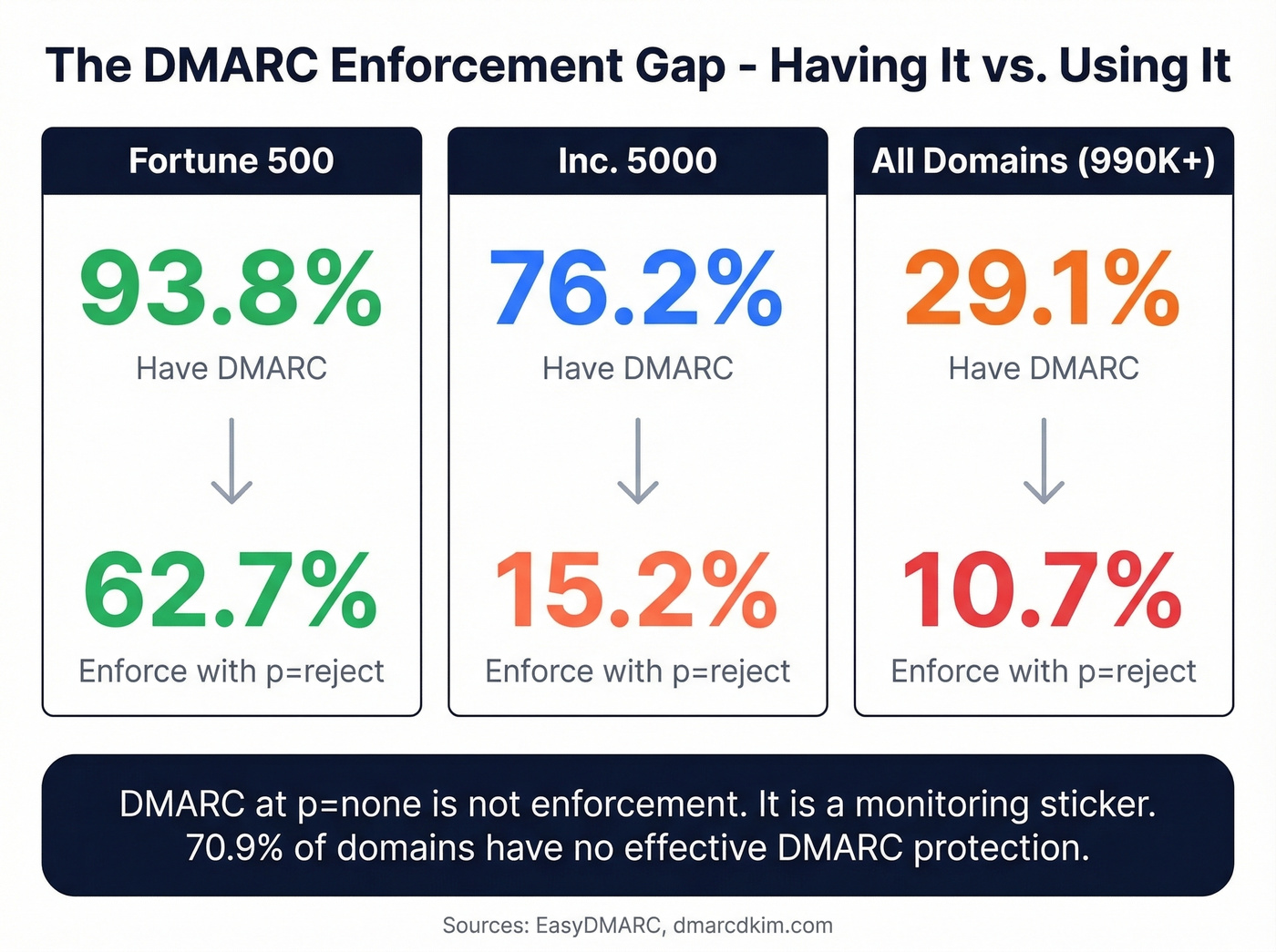 The DMARC Enforcement Gap - Having It vs. Using It

Fortune 500

93.8%

Have DMARC

62.7%

Enforce with p=reject

Inc. 5000

76.2%

Have DMARC

15.2%

Enforce with p=reject

All Domains (990K+)

29.1%

Have DMARC

10.7%

Enforce with p=reject

DMARC at p=none is not enforcement. It is a monitoring sticker. 70.9% of domains have no effective DMARC protection.

Sources: EasyDMARC, dmarcdkim.com